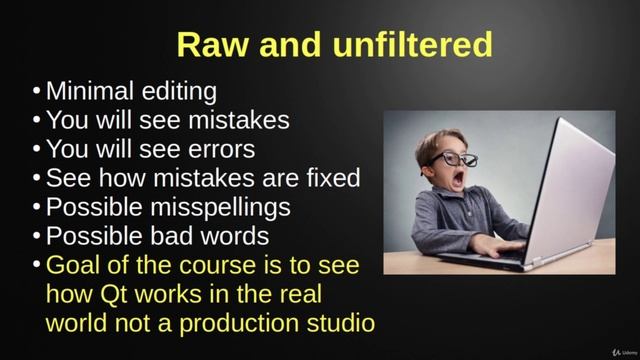 Raw and unfiltered

• Minimal editing
• You will see mistakes
• You will see errors
• See how mistakes are fixed
• Possible misspellings
• Possible bad words
• Goal of the course is to see how Qt works in the real world not a production studio

Udemy